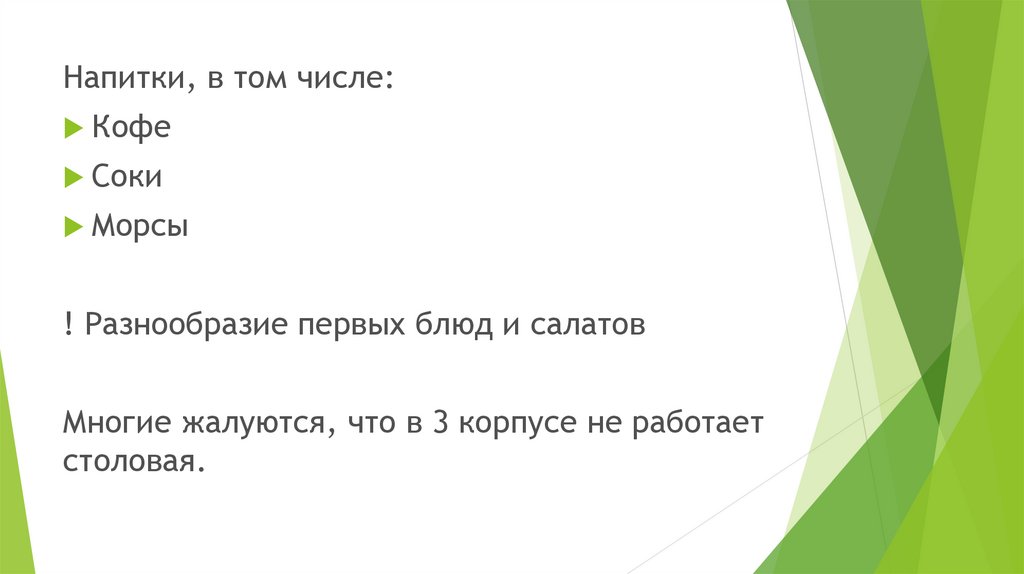 Напитки, в том числе:

Кофе

Соки

Морсы

! Разнообразие первых блюд и салатов

Многие жалуются, что в 3 корпусе не работает столовая.